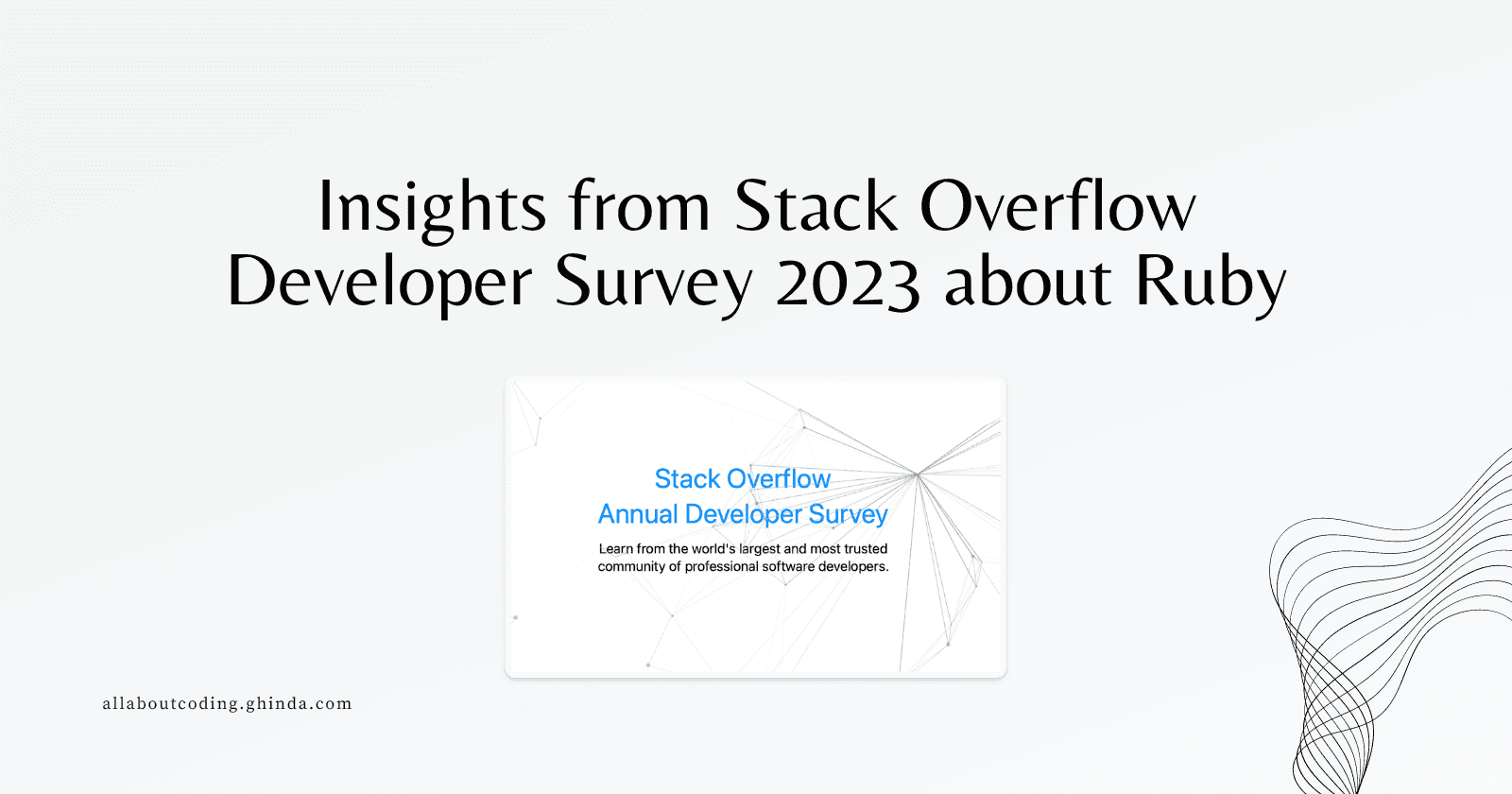 Insights from Stack Overflow Developer Survey 2023 about Ruby

Stack Overflow
Annual Developer Survey

Learn from the world's largest and most trusted community of professional software developers.

allaboutcoding.ghinda.com